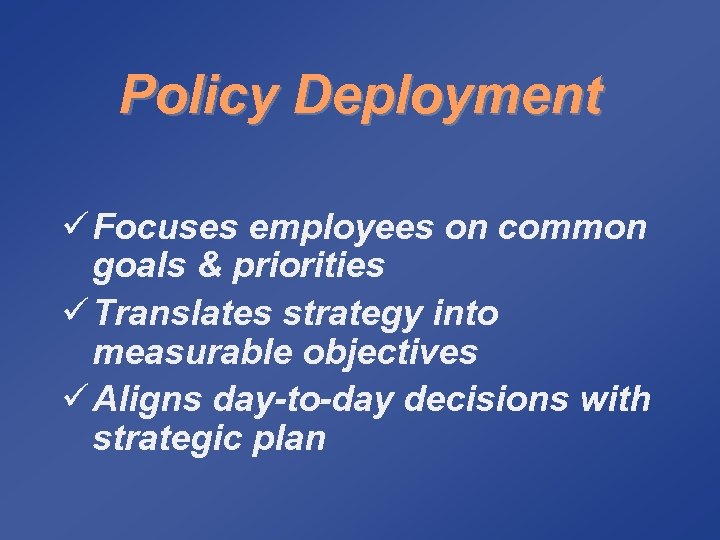 Policy Deployment

✓ Focuses employees on common goals & priorities
✓ Translates strategy into measurable objectives
✓ Aligns day-to-day decisions with strategic plan